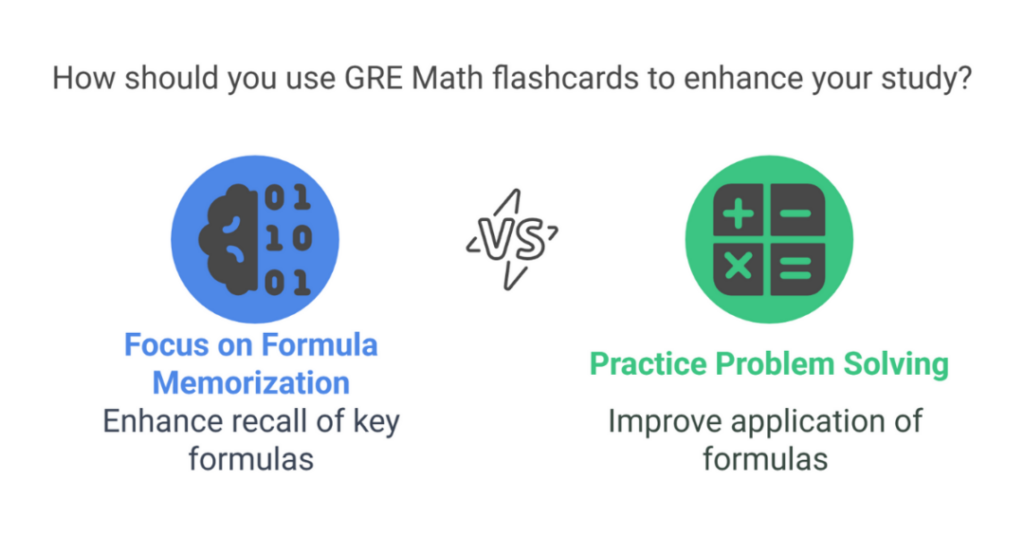 How should you use GRE Math flashcards to enhance your study?

01
10
01

VS

Focus on Formula Memorization
Enhance recall of key formulas

Practice Problem Solving
Improve application of formulas